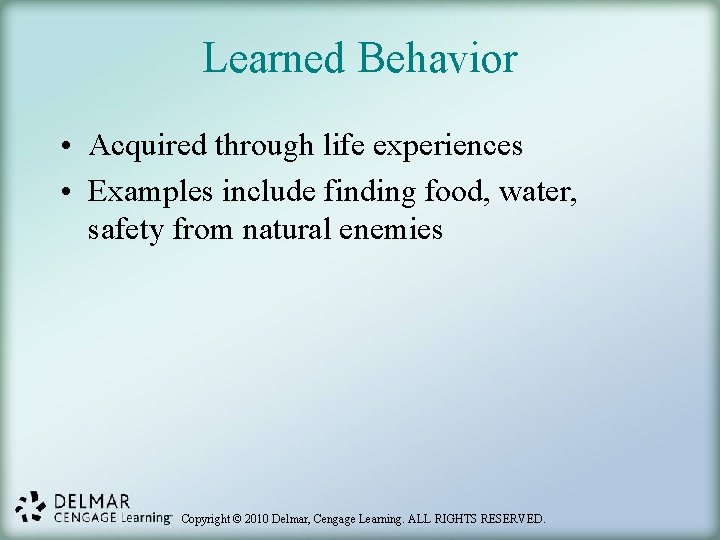 Learned Behavior

• Acquired through life experiences
• Examples include finding food, water, safety from natural enemies

DELMAR
CENGAGE Learning™ Copyright © 2010 Delmar, Cengage Learning. ALL RIGHTS RESERVED.